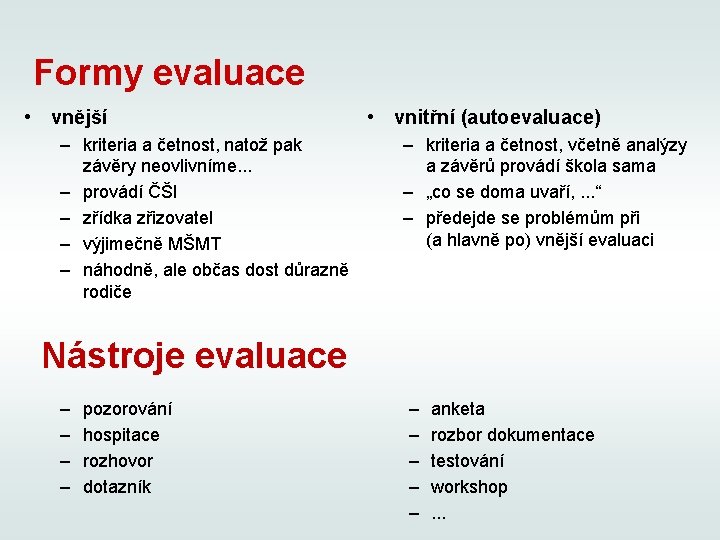 Formy evaluace

• vnější
– kriteria a četnost, natož pak závěry neovlivníme...
– provádí ČŠI
– zřídka zřizovatel
– výjimečně MŠMT
– náhodně, ale občas dost důrazně rodiče

• vnitřní (autoevaluace)
– kriteria a četnost, včetně analýzy a závěrů provádí škola sama
– „co se doma uvaří, ...“
– předejde se problémům při (a hlavně po) vnější evaluaci

Nástroje evaluace

– pozorování
– hospitace
– rozhovor
– dotazník

– anketa
– rozbor dokumentace
– testování
– workshop
– ...